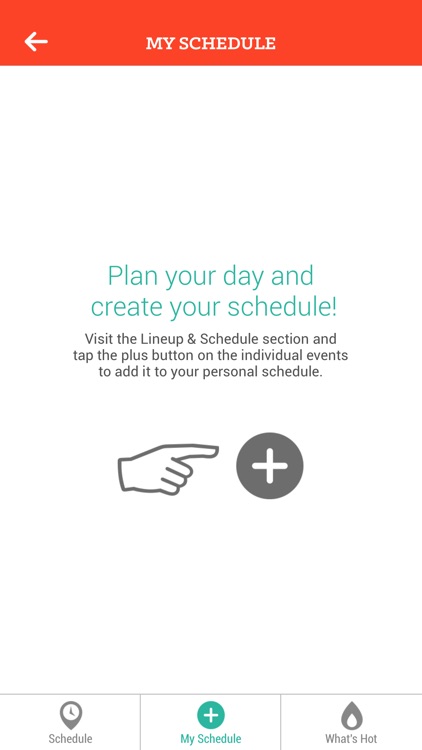 MY SCHEDULE

Plan your day and create your schedule!

Visit the Lineup & Schedule section and tap the plus button on the individual events to add it to your personal schedule.

Schedule

My Schedule

What's Hot